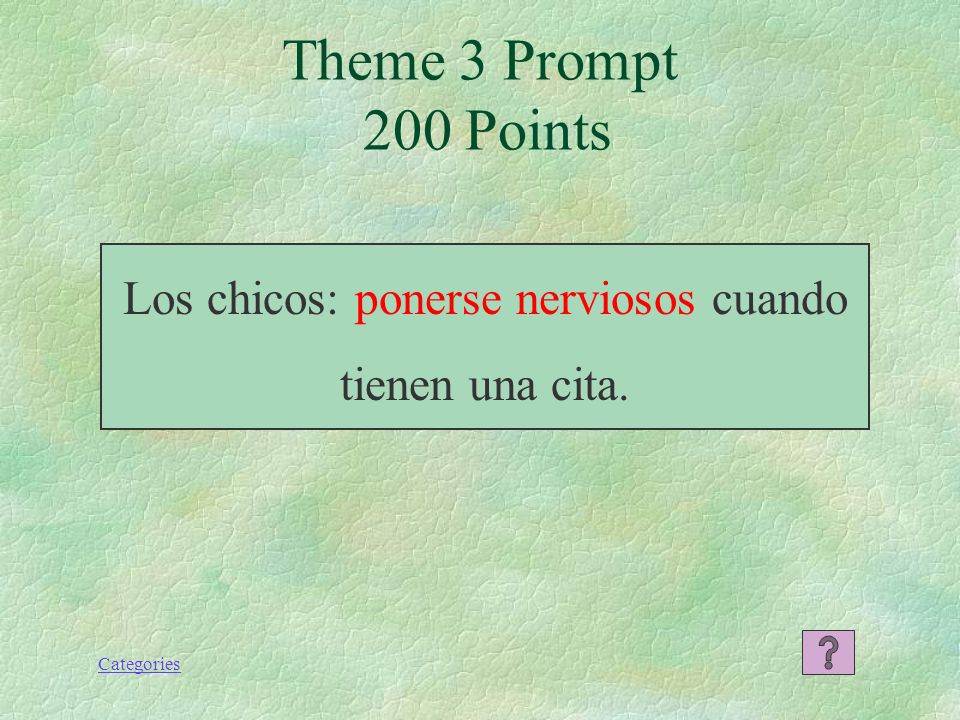 Theme 3 Prompt
200 Points

Los chicos: ponerse nerviosos cuando tienen una cita.

Categories

?